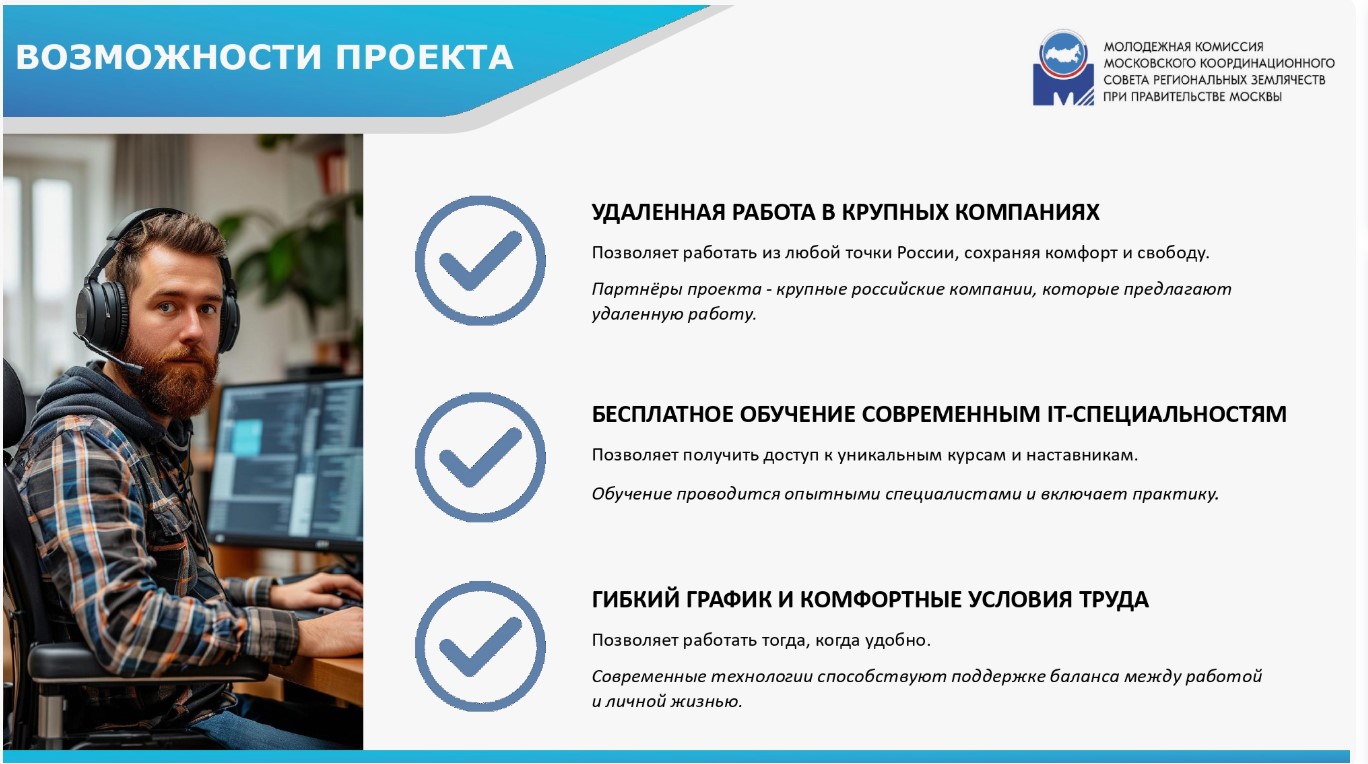 ВОЗМОЖНОСТИ ПРОЕКТА

МОЛОДЕЖНАЯ КОМИССИЯ МОСКОВСКОГО КООРДИНАЦИОННОГО СОВЕТА РЕГИОНАЛЬНЫХ ЗЕМЛЯЧЕСТВ ПРИ ПРАВИТЕЛЬСТВЕ МОСКВЫ

УДАЛЕННАЯ РАБОТА В КРУПНЫХ КОМПАНИЯХ

Позволяет работать из любой точки России, сохраняя комфорт и свободу.

Партнёры проекта - крупные российские компании, которые предлагают удаленную работу.

БЕСПЛАТНОЕ ОБУЧЕНИЕ СОВРЕМЕННЫМ IT-СПЕЦИАЛЬНОСТЯМ

Позволяет получить доступ к уникальным курсам и наставникам.

Обучение проводится опытными специалистами и включает практику.

ГИБКИЙ ГРАФИК И КОМФОРТНЫЕ УСЛОВИЯ ТРУДА

Позволяет работать тогда, когда удобно.

Современные технологии способствуют поддержке баланса между работой и личной жизнью.